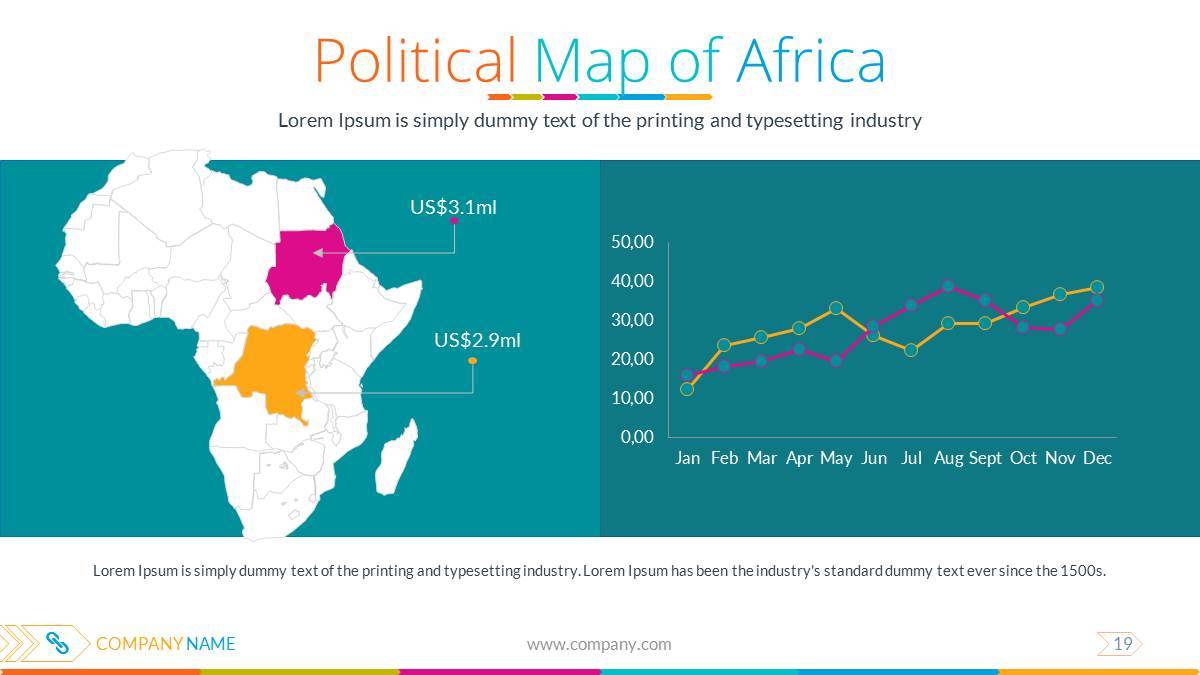 Political Map of Africa

Lorem Ipsum is simply dummy text of the printing and typesetting industry

US$3.1ml

US$2.9ml

50,00
40,00
30,00
20,00
10,00
0,00

Jan Feb Mar Apr May Jun Jul Aug Sept Oct Nov Dec

Lorem Ipsum is simply dummy text of the printing and typesetting industry. Lorem Ipsum has been the industry's standard dummy text ever since the 1500s.

COMPANY NAME

www.company.com

19